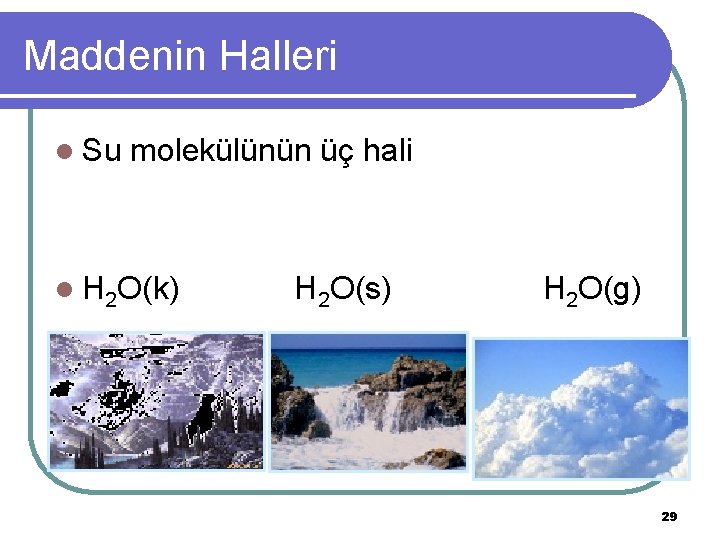 Maddenin Halleri

Su molekülünün üç hali

$H_2O(k)$ $H_2O(s)$ $H_2O(g)$

29